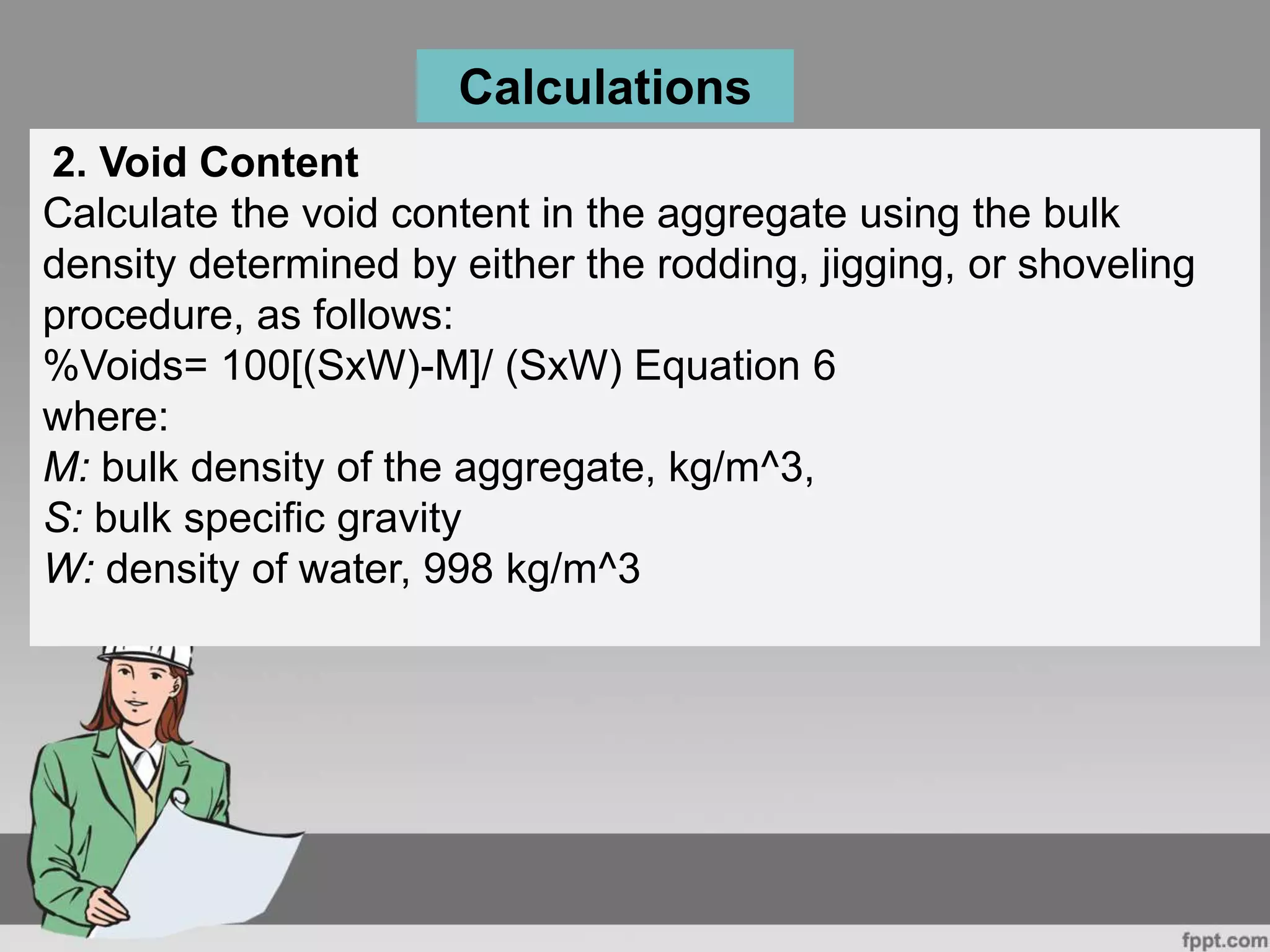 Calculations

2. Void Content
Calculate the void content in the aggregate using the bulk density determined by either the rodding, jigging, or shoveling procedure, as follows:
%Voids= 100[(SxW)-M]/ (SxW) Equation 6
where:
M: bulk density of the aggregate, kg/m^3,
S: bulk specific gravity
W: density of water, 998 kg/m^3

fppt.com